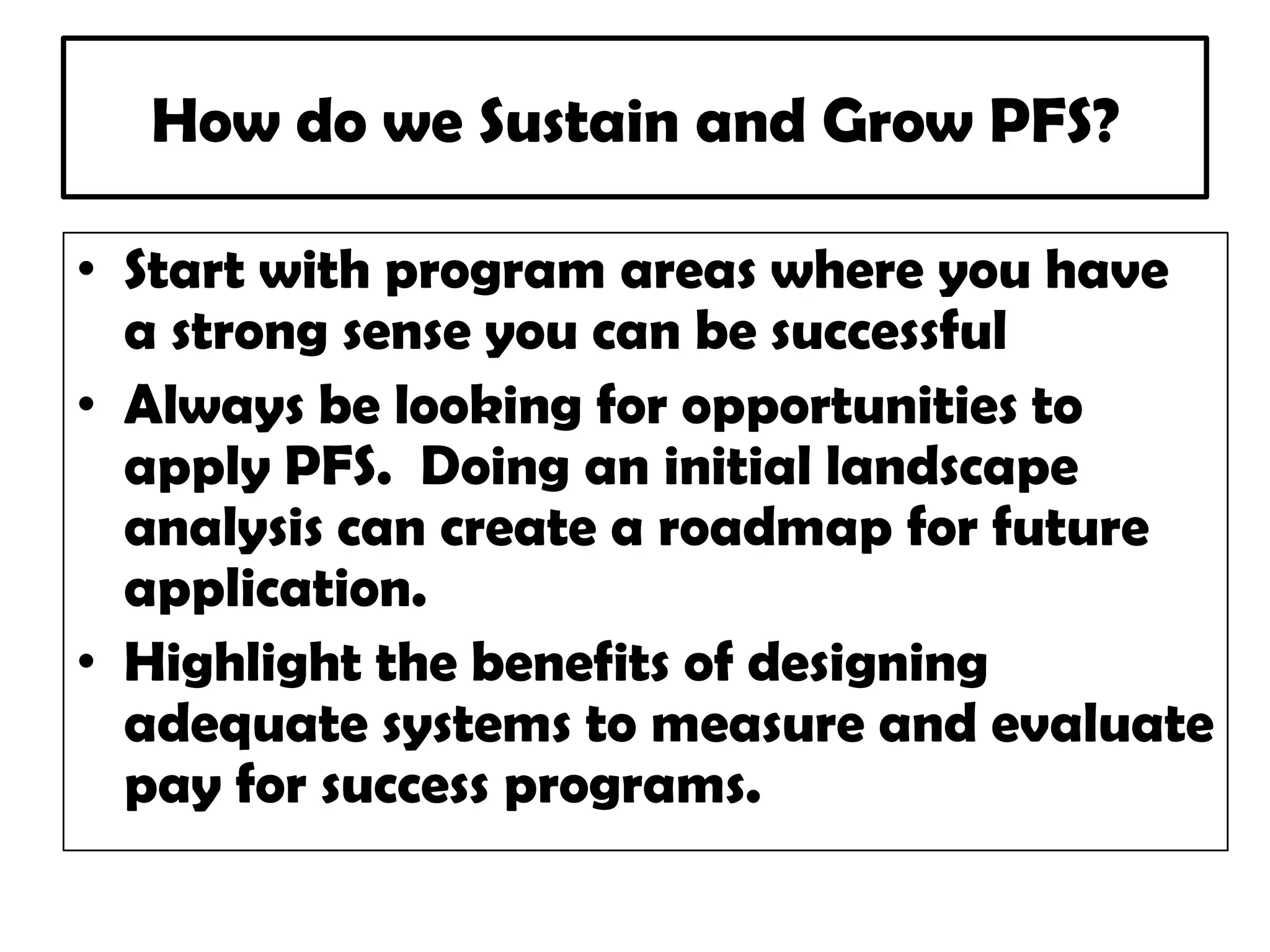 How do we Sustain and Grow PFS?

• Start with program areas where you have a strong sense you can be successful
• Always be looking for opportunities to apply PFS. Doing an initial landscape analysis can create a roadmap for future application.
• Highlight the benefits of designing adequate systems to measure and evaluate pay for success programs.